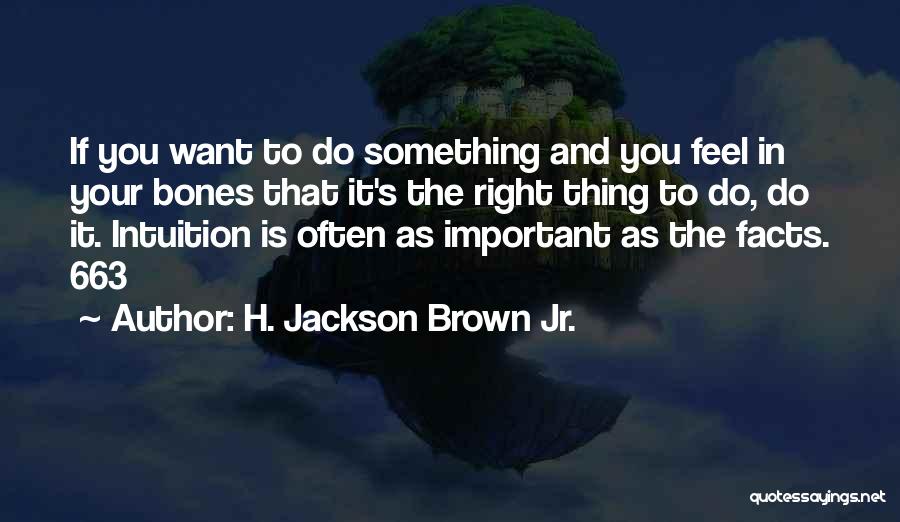 If you want to do something and you feel in your bones that it's the right thing to do, do it. Intuition is often as important as the facts.
663
~ Author: H. Jackson Brown Jr.

quotessayings.net